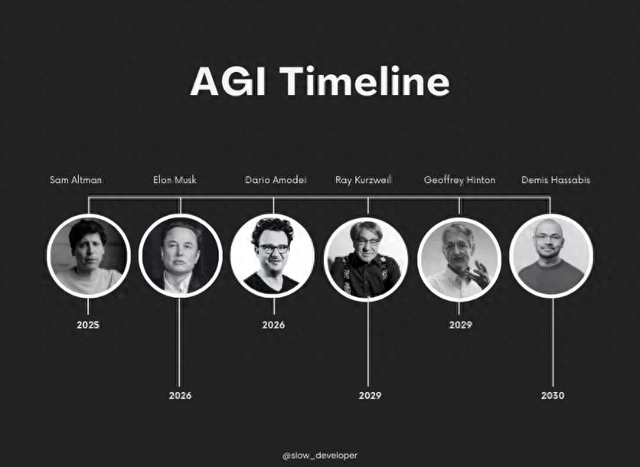 AGI Timeline

Sam Altman

Elon Musk

Dario Amodei

Ray Kurzweil

Geoffrey Hinton

Demis Hassabis

2025

2026

2026

2029

2029

2030

@slow_developer